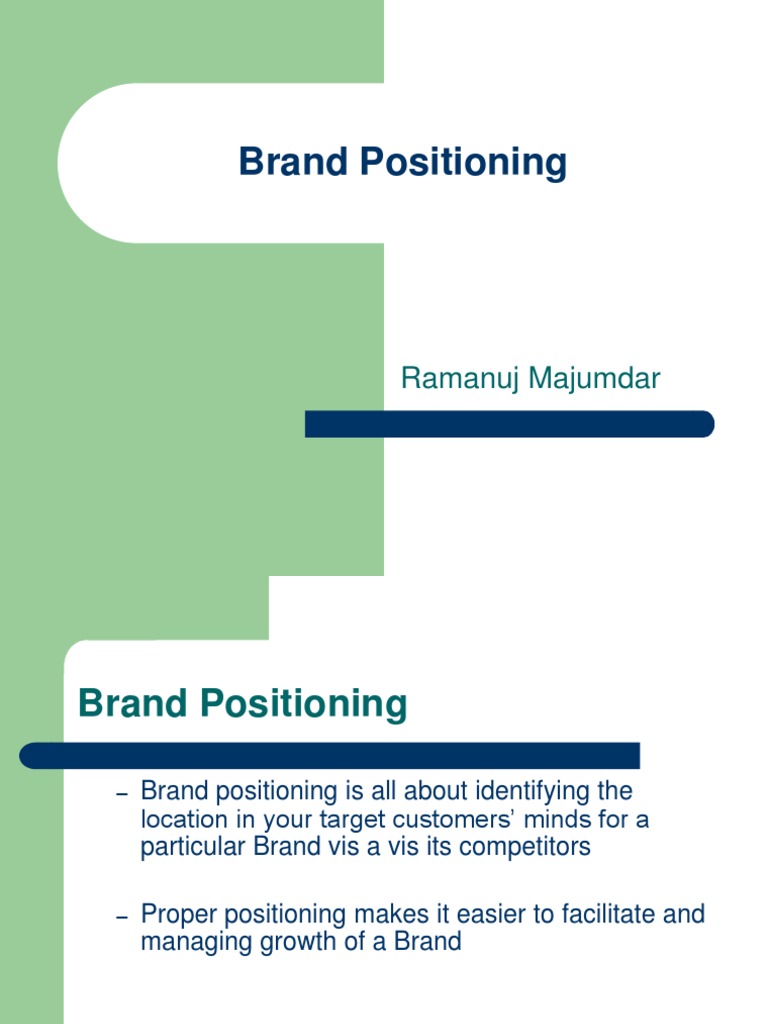 Brand Positioning

Ramanuj Majumdar

Brand Positioning

– Brand positioning is all about identifying the location in your target customers' minds for a particular Brand vis a vis its competitors

– Proper positioning makes it easier to facilitate and managing growth of a Brand